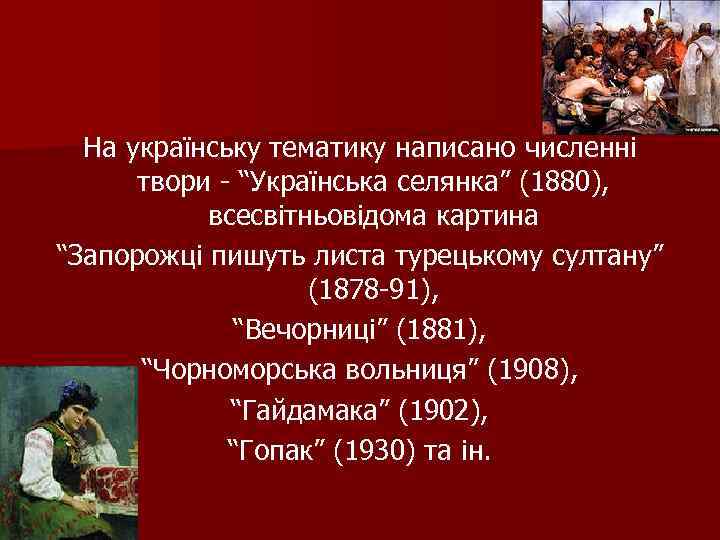 На українську тематику написано численні твори - “Українська селянка” (1880), всесвітньовідома картина

“Запорожці пишуть листа турецькому султану” (1878-91),

“Вечорниці” (1881),

“Чорноморська вольниця” (1908),

“Гайдамака” (1902),

“Гопак” (1930) та ін.